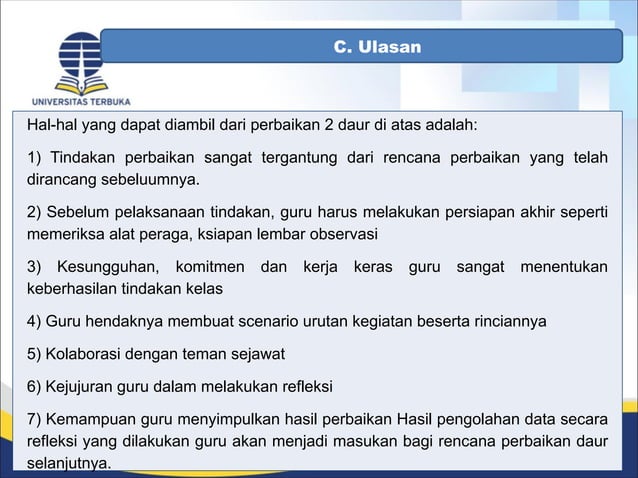 UNIVERSITAS TERBUKA

C. Ulasan

Hal-hal yang dapat diambil dari perbaikan 2 daur di atas adalah:

1) Tindakan perbaikan sangat tergantung dari rencana perbaikan yang telah dirancang sebeluumnya.

2) Sebelum pelaksanaan tindakan, guru harus melakukan persiapan akhir seperti memeriksa alat peraga, ksiapan lembar observasi

3) Kesungguhan, komitmen dan kerja keras guru sangat menentukan keberhasilan tindakan kelas

4) Guru hendaknya membuat scenario urutan kegiatan beserta rinciannya

5) Kolaborasi dengan teman sejawat

6) Kejujuran guru dalam melakukan refleksi

7) Kemampuan guru menyimpulkan hasil perbaikan Hasil pengolahan data secara refleksi yang dilakukan guru akan menjadi masukan bagi rencana perbaikan daur selanjutnya.